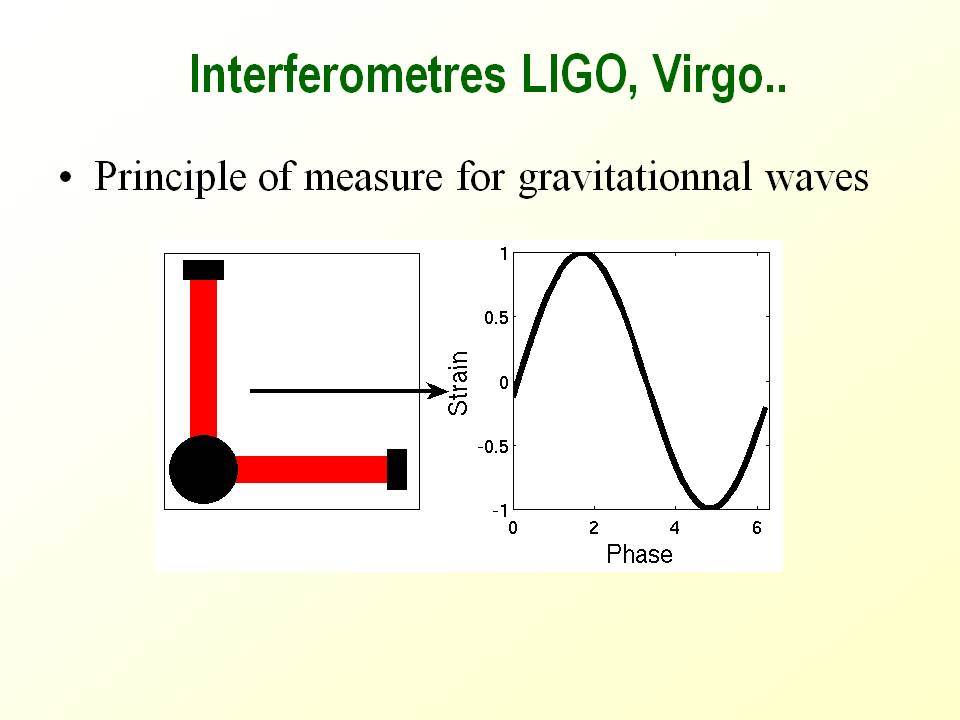 Interferometres LIGO, Virgo..

• Principle of measure for gravitationnal waves

1
0.5
0
-0.5
-1
Strain
0
2
4
6
Phase